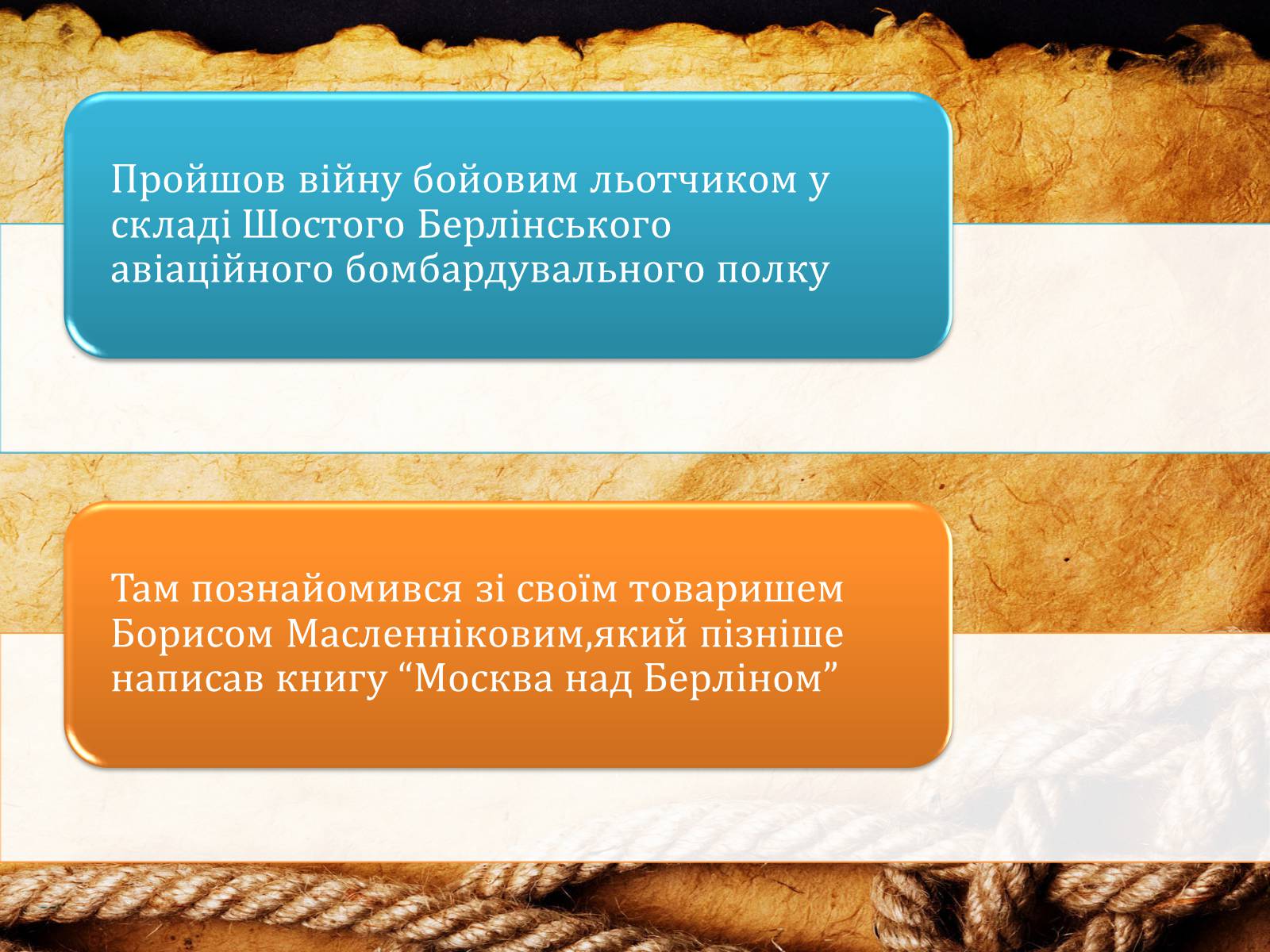 Пройшов війну бойовим льотчиком у складі Шостого Берлінського авіаційного бомбардувального полку

Там познайомився зі своїм товаришем Борисом Масленніковим,який пізніше написав книгу “Москва над Берліном”